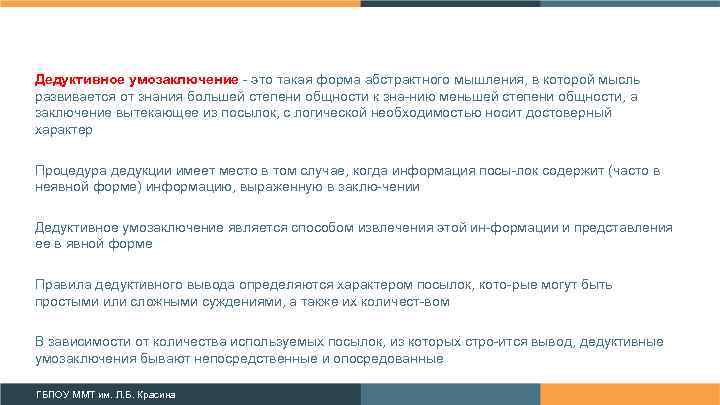 Дедуктивное умозаключение - это такая форма абстрактного мышления, в которой мысль развивается от знания большей степени общности к зна-нию меньшей степени общности, а заключение вытекающее из посылок, с логической необходимостью носит достоверный характер

Процедура дедукции имеет место в том случае, когда информация посы-лок содержит (часто в неявной форме) информацию, выраженную в заклю-чении

Дедуктивное умозаключение является способом извлечения этой ин-формации и представления ее в явной форме

Правила дедуктивного вывода определяются характером посылок, кото-рые могут быть простыми или сложными суждениями, а также их количест-вом

В зависимости от количества используемых посылок, из которых стро-ится вывод, дедуктивные умозаключения бывают непосредственные и опосредованные

ГБПОУ ММТ им. Л.Б. Красина